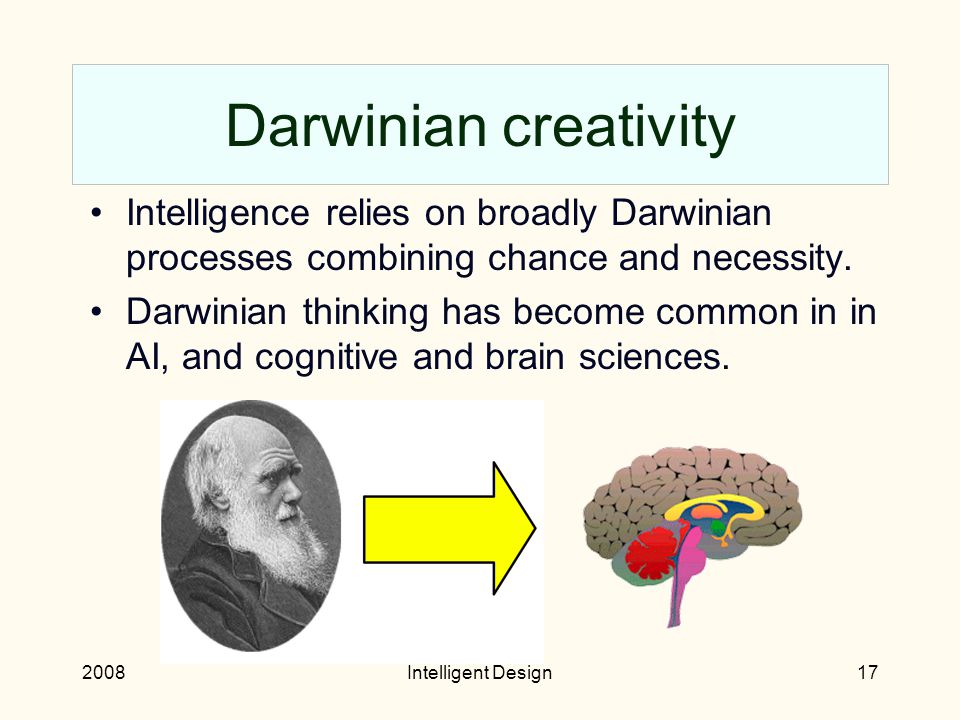 Darwinian creativity

• Intelligence relies on broadly Darwinian processes combining chance and necessity.
• Darwinian thinking has become common in in AI, and cognitive and brain sciences.

2008

Intelligent Design

17